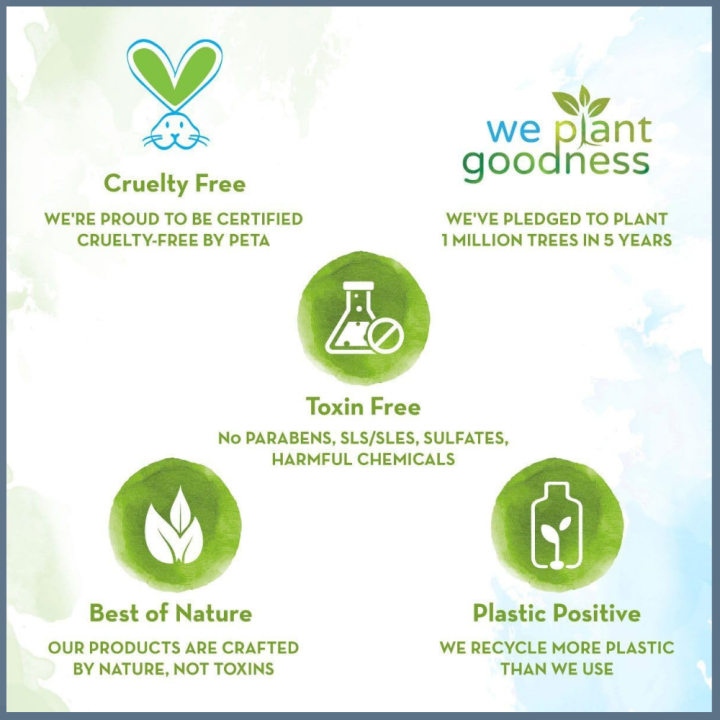 Cruelty Free

WE'RE PROUD TO BE CERTIFIED CRUELTY-FREE BY PETA

we plant goodness

WE'VE PLEDGED TO PLANT 1 MILLION TREES IN 5 YEARS

Toxin Free

No PARABENS, SLS/SLES, SULFATES, HARMFUL CHEMICALS

Best of Nature

OUR PRODUCTS ARE CRAFTED BY NATURE, NOT TOXINS

Plastic Positive

WE RECYCLE MORE PLASTIC THAN WE USE